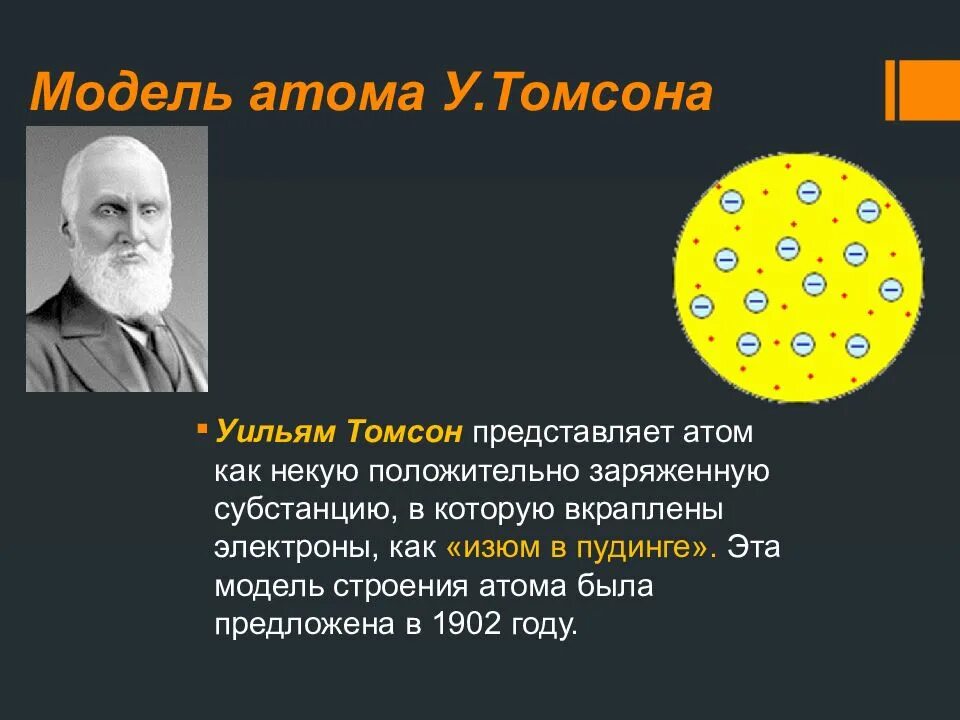 Модель атома У.Томсона

Уильям Томсон представляет атом как некую положительно заряженную субстанцию, в которую вкраплены электроны, как «изюм в пудинге». Эта модель строения атома была предложена в 1902 году.